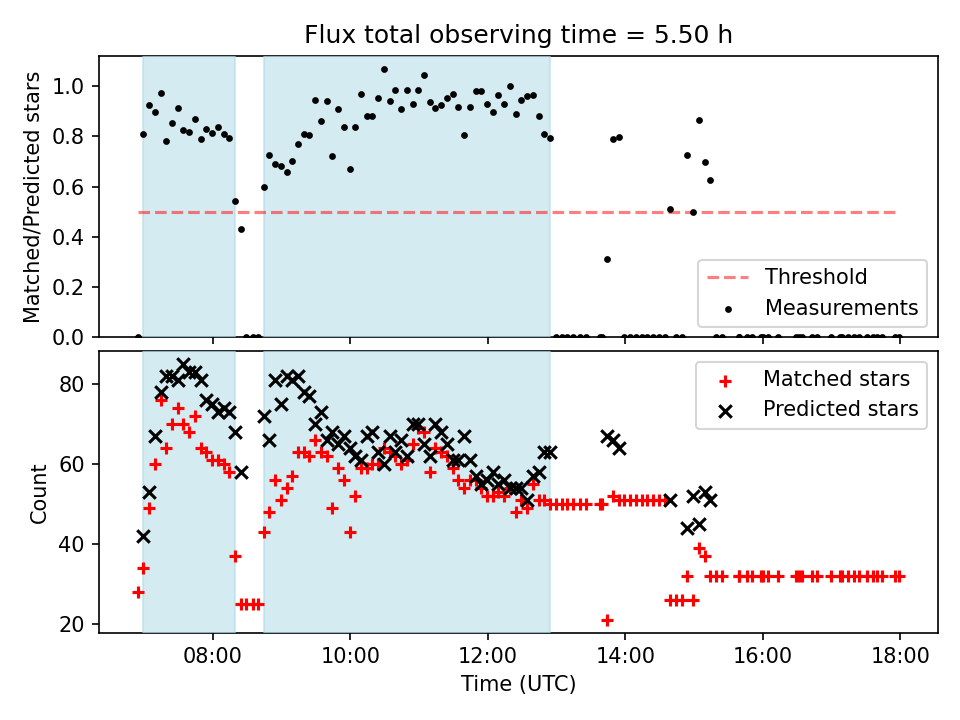 Flux total observing time = 5.50 h

Matched/Predicted stars

1.0
0.8
0.6
0.4
0.2
0.0

Threshold
Measurements

Count

80
60
40
20

Matched stars
Predicted stars

08:00
10:00
12:00
14:00
16:00
18:00

Time (UTC)